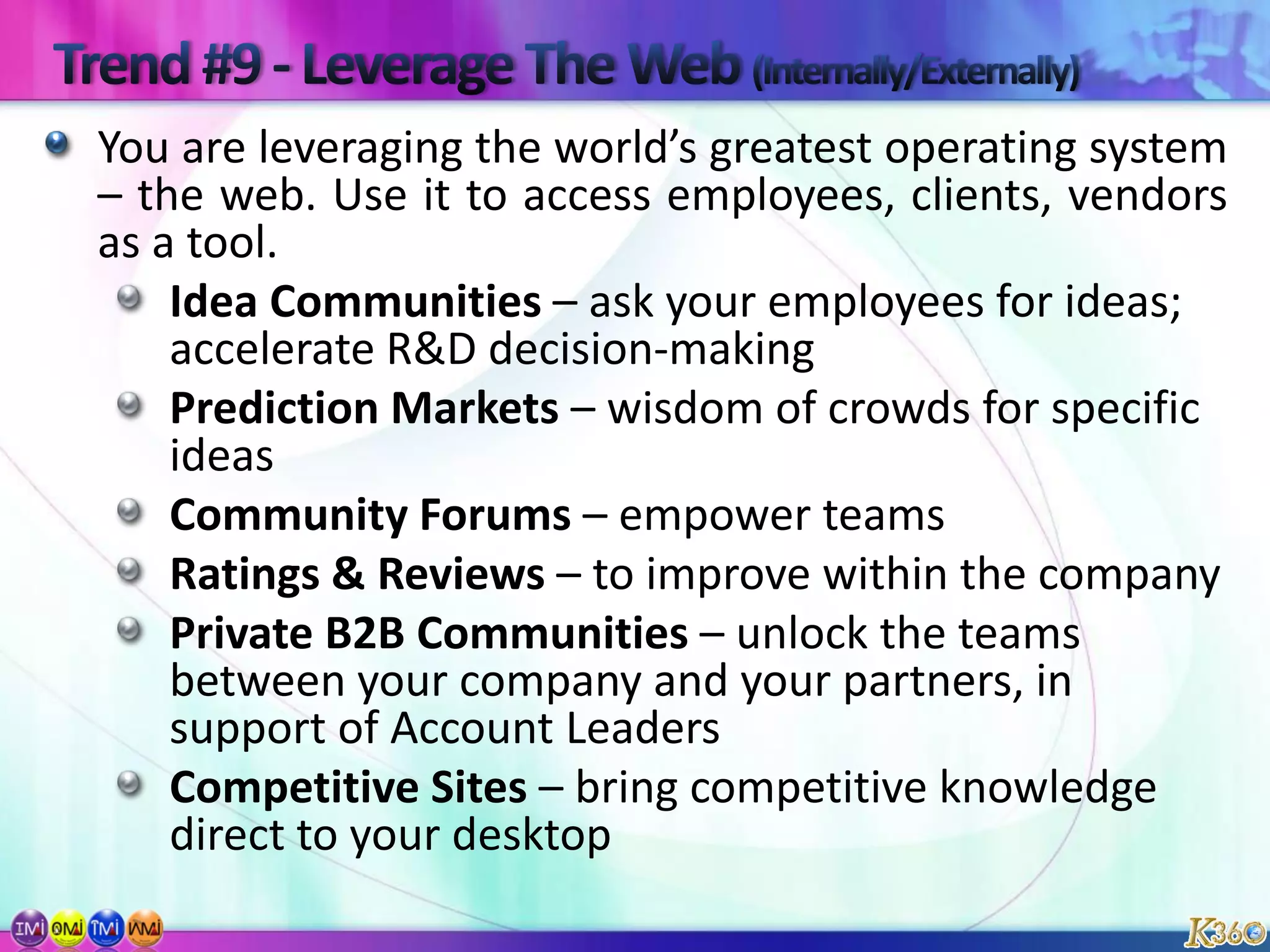 Trend #9 - Leverage The Web (Internally/Externally)

You are leveraging the world's greatest operating system – the web. Use it to access employees, clients, vendors as a tool.

Idea Communities – ask your employees for ideas; accelerate R&D decision-making

Prediction Markets – wisdom of crowds for specific ideas

Community Forums – empower teams

Ratings & Reviews – to improve within the company

Private B2B Communities – unlock the teams between your company and your partners, in support of Account Leaders

Competitive Sites – bring competitive knowledge direct to your desktop

IMI OMI TMI WMI

K360